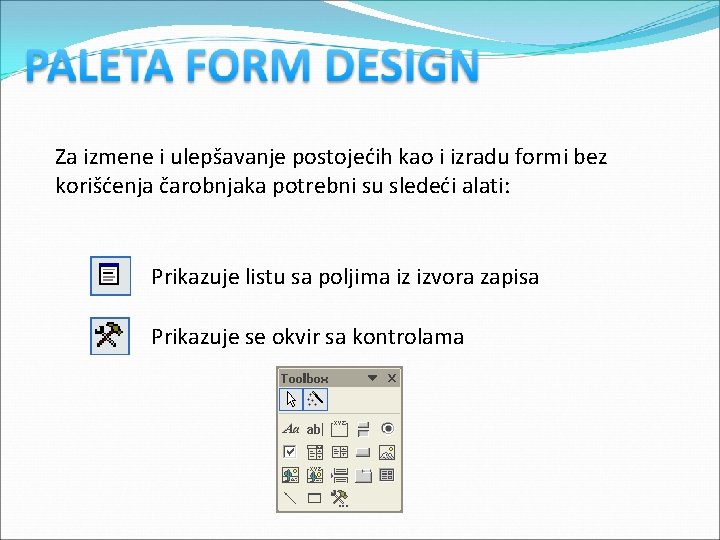 PALETA FORM DESIGN

Za izmene i ulepšavanje postojećih kao i izradu formi bez korišćenja čarobnjaka potrebni su sledeći alati:

Prikazuje listu sa poljima iz izvora zapisa

Prikazuje se okvir sa kontrolama

Toolbox

Aa ab|